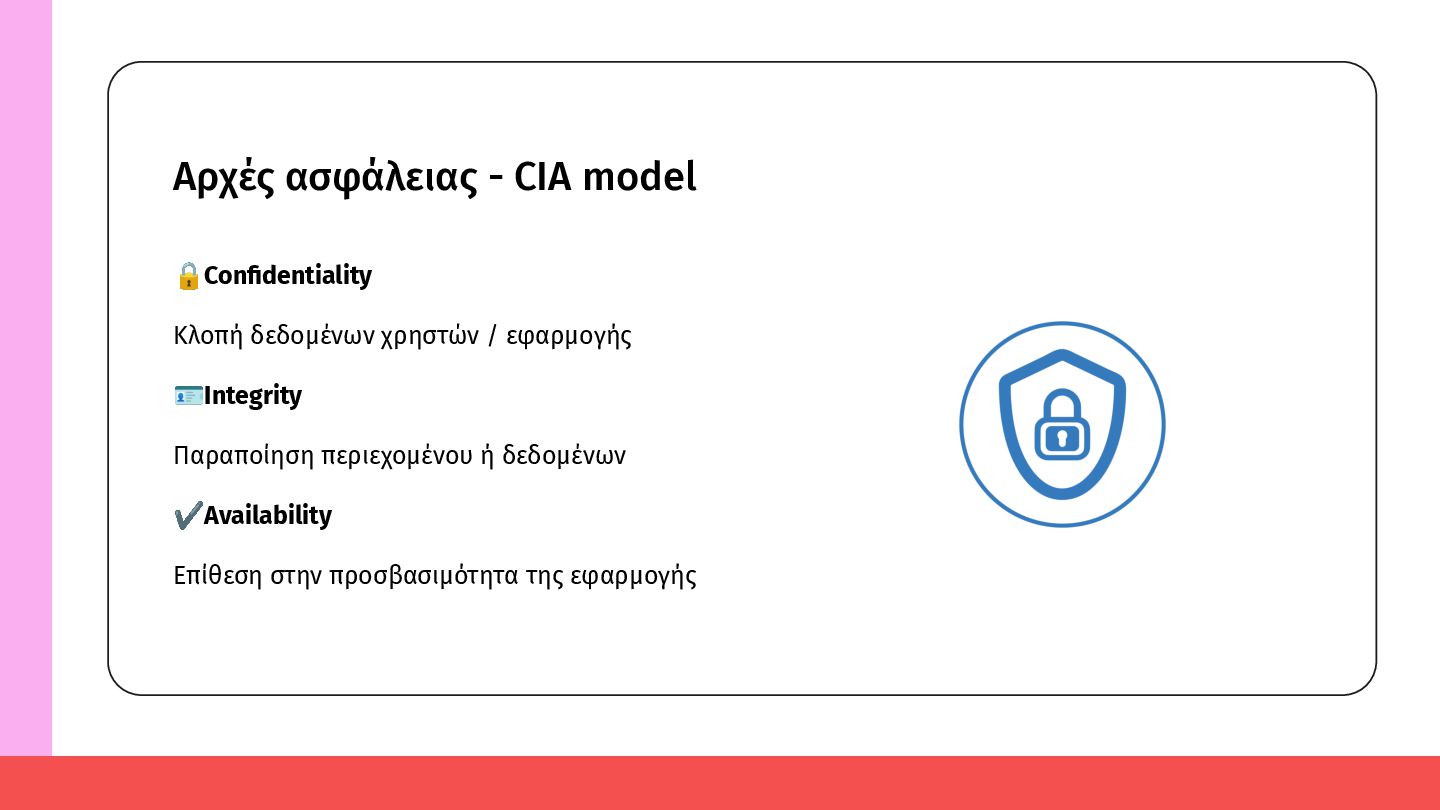 Αρχές ασφάλειας - CIA model

🔒Confidentiality

Κλοπή δεδομένων χρηστών / εφαρμογής

🪪Integrity

Παραποίηση περιεχομένου ή δεδομένων

✔️Availability

Επίθεση στην προσβασιμότητα της εφαρμογής